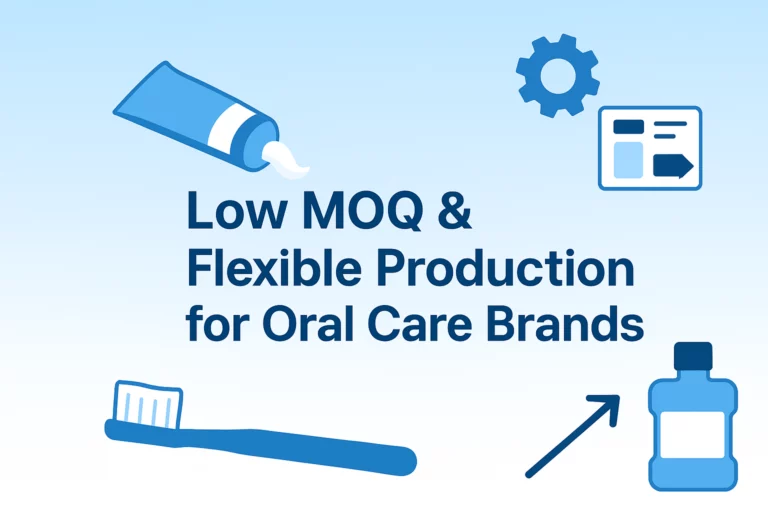 Low MOQ & Flexible Production for Oral Care Brands